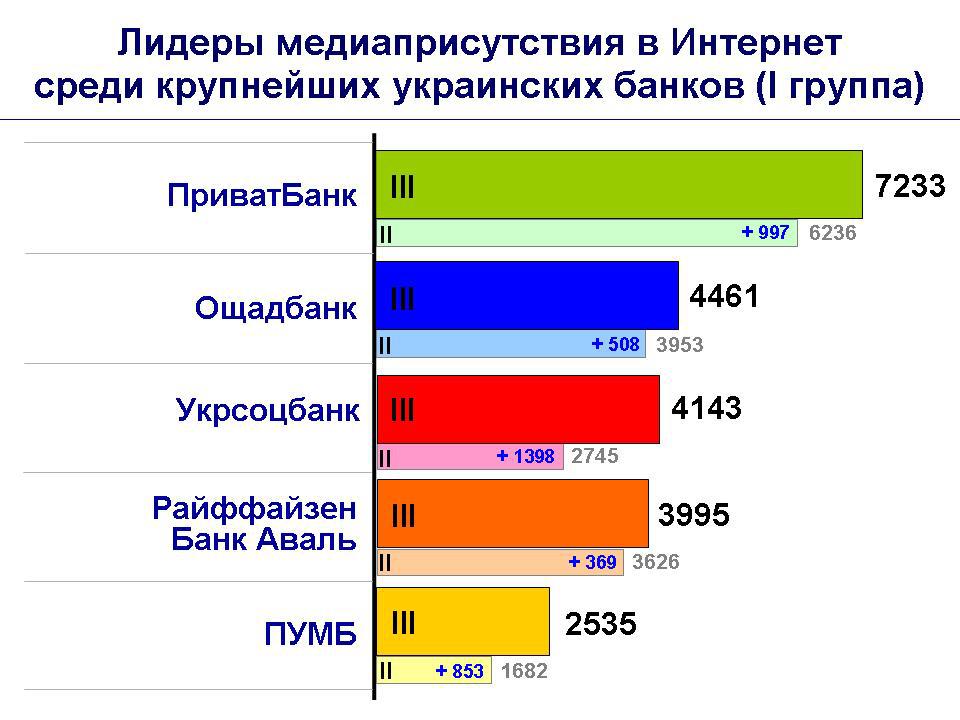 Лидеры медиаприсутствия в Интернет среди крупнейших украинских банков (I группа)

ПриватБанк
III 7233
II + 997 6236

Ощадбанк
III 4461
II + 508 3953

Укрсоцбанк
III 4143
II + 1398 2745

Райффайзен Банк Аваль
III 3995
II + 369 3626

ПУМБ
III 2535
II + 853 1682